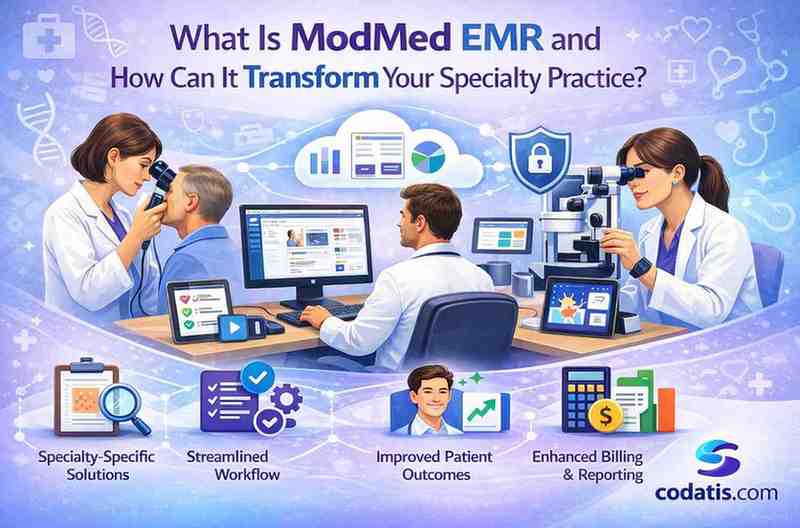 What Is ModMed EMR and How Can It Transform Your Specialty Practice?

Specialty-Specific Solutions

Streamlined Workflow

Improved Patient Outcomes

Enhanced Billing & Reporting

codatis.com